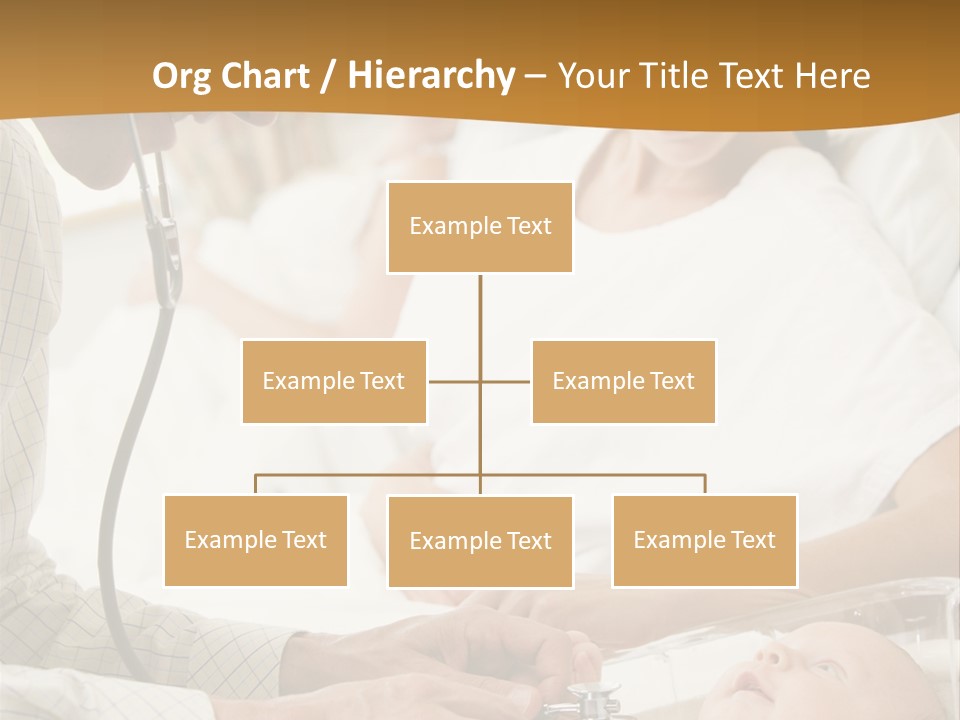 Org Chart / Hierarchy – Your Title Text Here

Example Text

Example Text

Example Text

Example Text

Example Text

Example Text